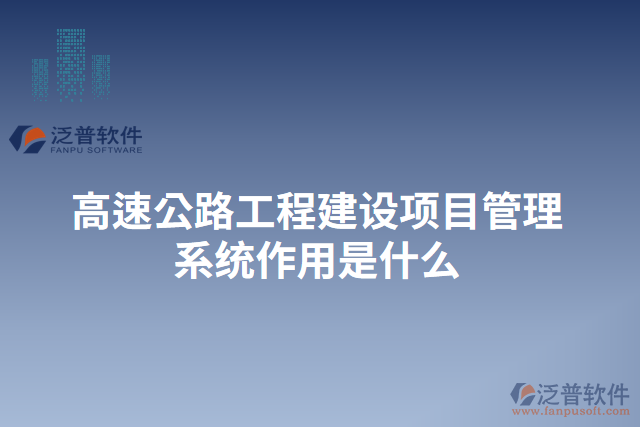 泛普软件
FANPU SOFTWARE

高速公路工程建设项目管理系统作用是什么

泛普软件
www.fanpusoft.com